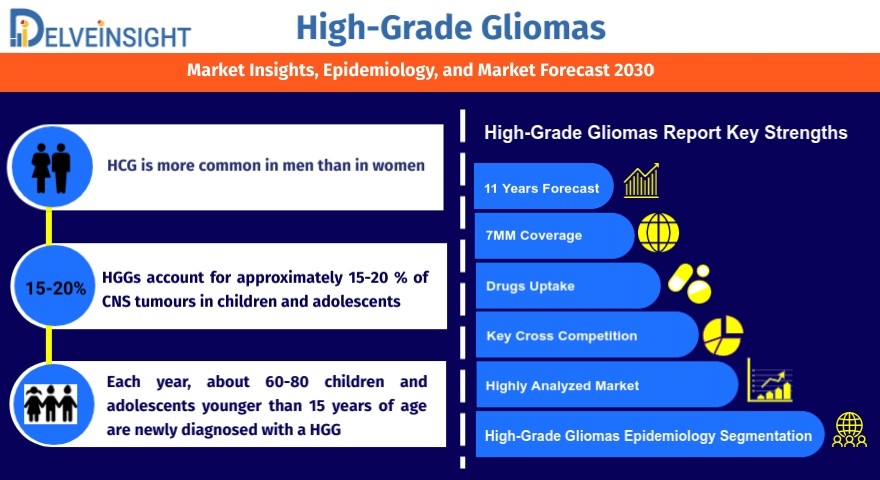 DELVEINSIGHT

High-Grade Gliomas

Market Insights, Epidemiology, and Market Forecast 2030

HCG is more common in men than in women

15-20%

HGGs account for approximately 15-20 % of CNS tumours in children and adolescents

Each year, about 60-80 children and adolescents younger than 15 years of age are newly diagnosed with a HGG

High-Grade Gliomas Report Key Strengths

11 Years Forecast

7MM Coverage

Drugs Uptake

Key Cross Competition

Highly Analyzed Market

High-Grade Gliomas Epidemiology Segmentation